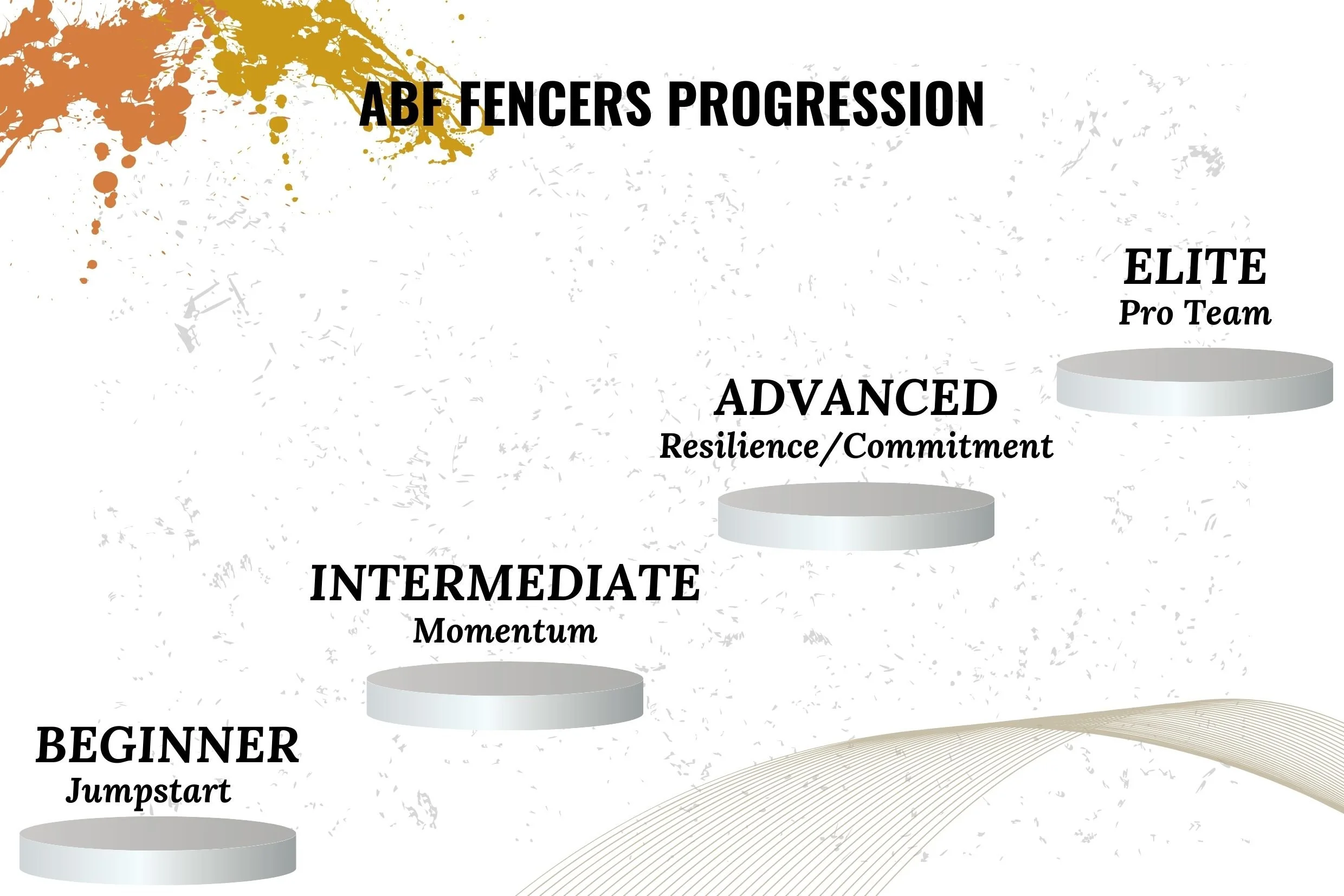 ABF FENCERS PROGRESSION

ELITE
Pro Team

ADVANCED
Resilience/Commitment

INTERMEDIATE
Momentum

BEGINNER
Jumpstart